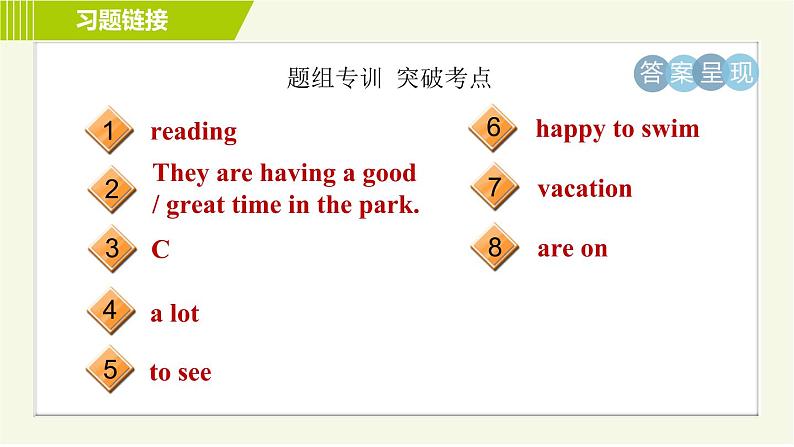 习题链接

题组专训 突破考点

答案呈现

1 reading

2 They are having a good / great time in the park.

3 C

4 a lot

5 to see

6 happy to swim

7 vacation

8 are on